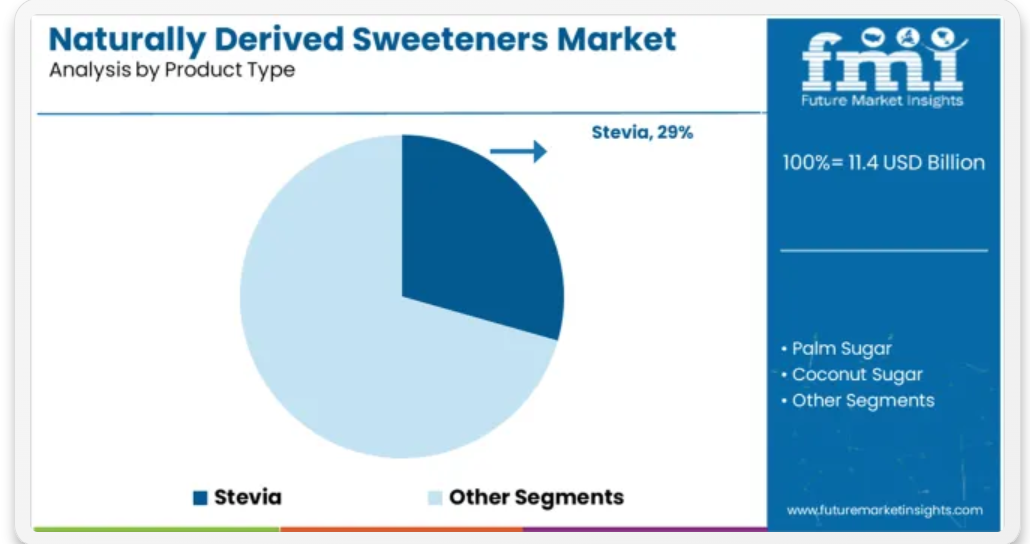 Naturally Derived Sweeteners Market
Analysis by Product Type

Stevia, 29%

Stevia
Other Segments

fmi
Future Market Insights

100%= 11.4 USD Billion

• Palm Sugar
• Coconut Sugar
• Other Segments

www.futuremarketinsights.com